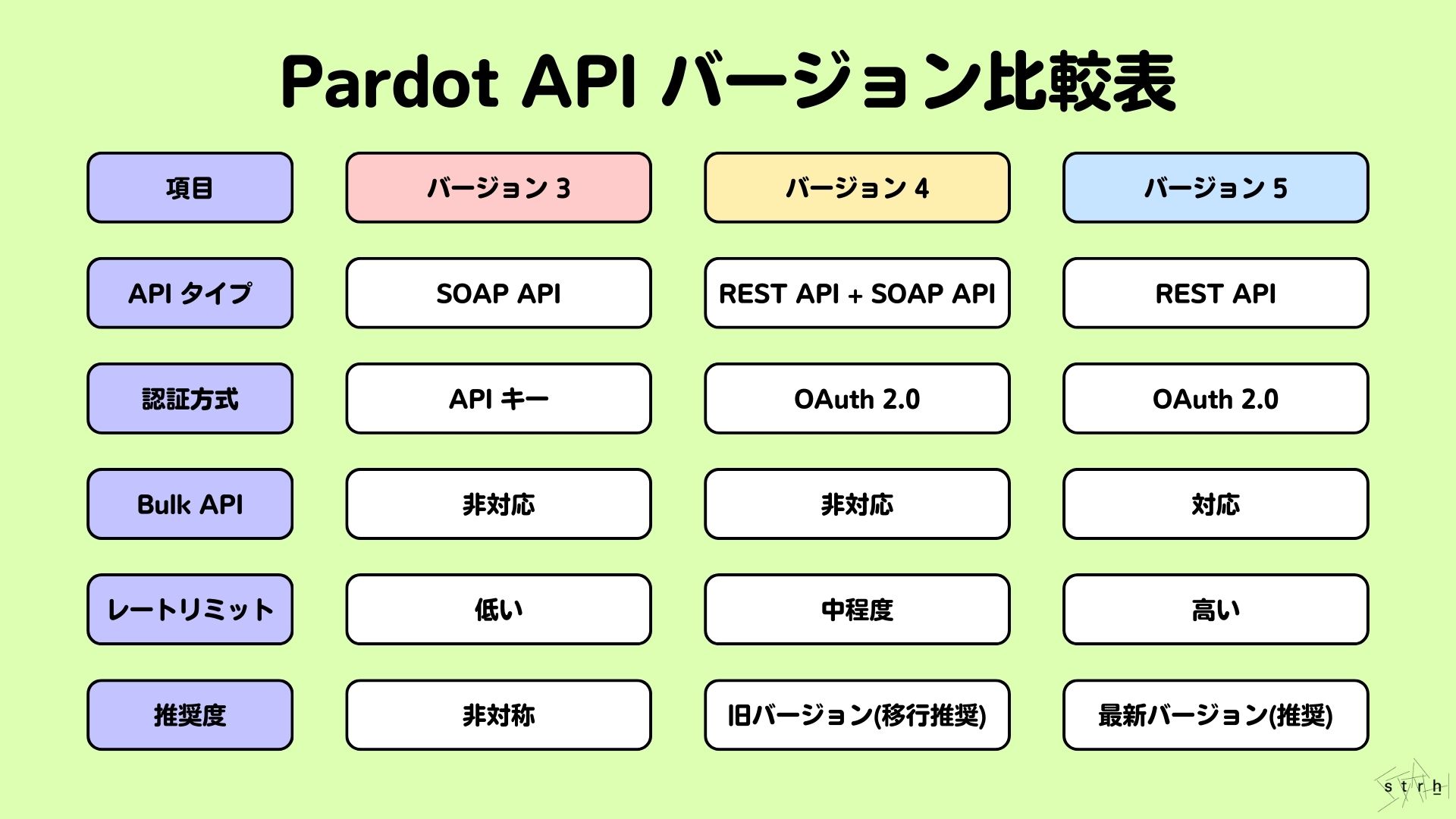 Pardot API バージョン比較表

| 項目 | バージョン 3 | バージョン 4 | バージョン 5 |
|---|---|---|---|
| API タイプ | SOAP API | REST API + SOAP API | REST API |
| 認証方式 | API キー | OAuth 2.0 | OAuth 2.0 |
| Bulk API | 非対応 | 非対応 | 対応 |
| レートリミット | 低い | 中程度 | 高い |
| 推奨度 | 非対称 | 旧バージョン(移行推奨) | 最新バージョン(推奨) |

strh